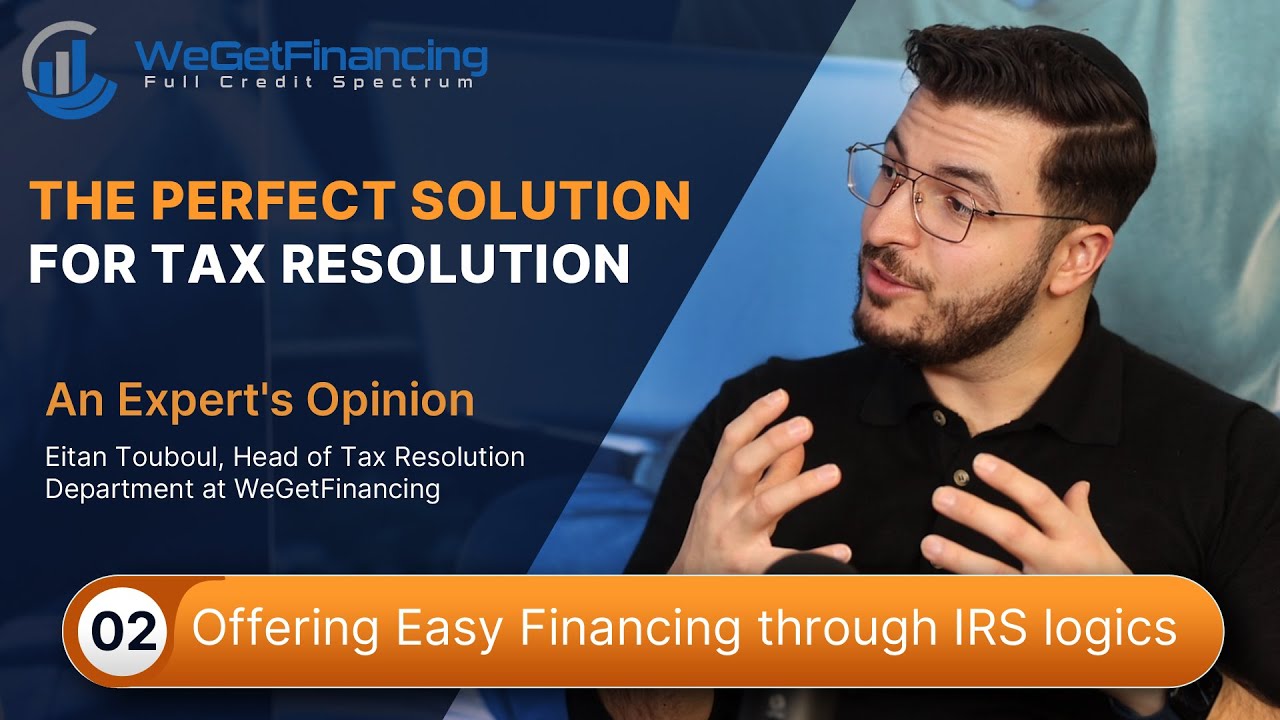 WeGetFinancing
Full Credit Spectrum

THE PERFECT SOLUTION
FOR TAX RESOLUTION

An Expert's Opinion

Eitan Touboul, Head of Tax Resolution Department at WeGetFinancing

02 Offering Easy Financing through IRS logics